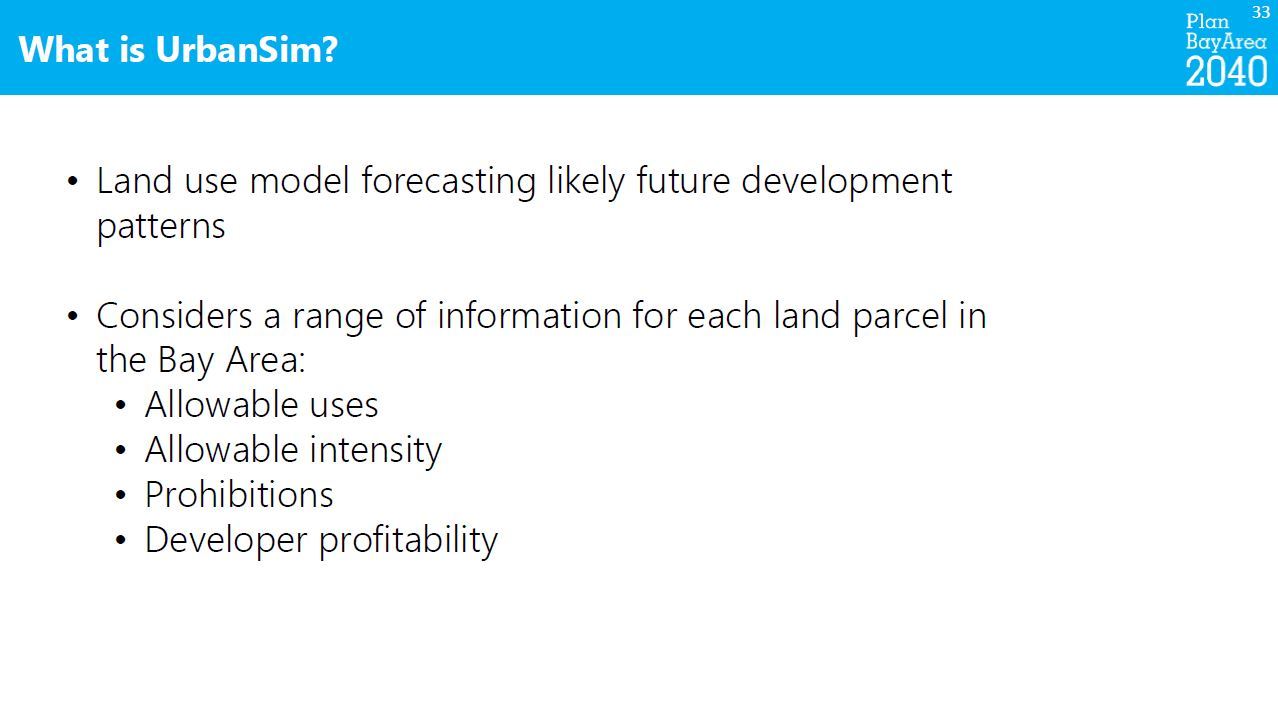 What is UrbanSim?

33

Plan
BayArea
2040

• Land use model forecasting likely future development patterns

• Considers a range of information for each land parcel in the Bay Area:
  • Allowable uses
  • Allowable intensity
  • Prohibitions
  • Developer profitability